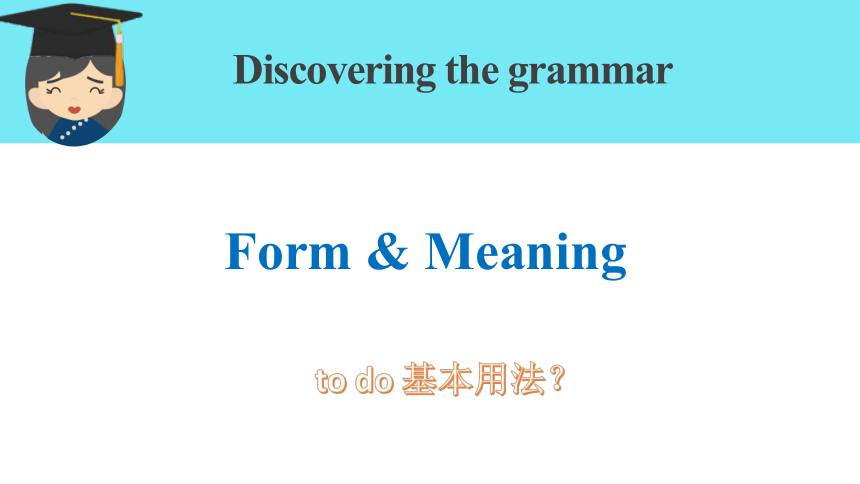 Discovering the grammar

Form & Meaning

to do 基本用法？